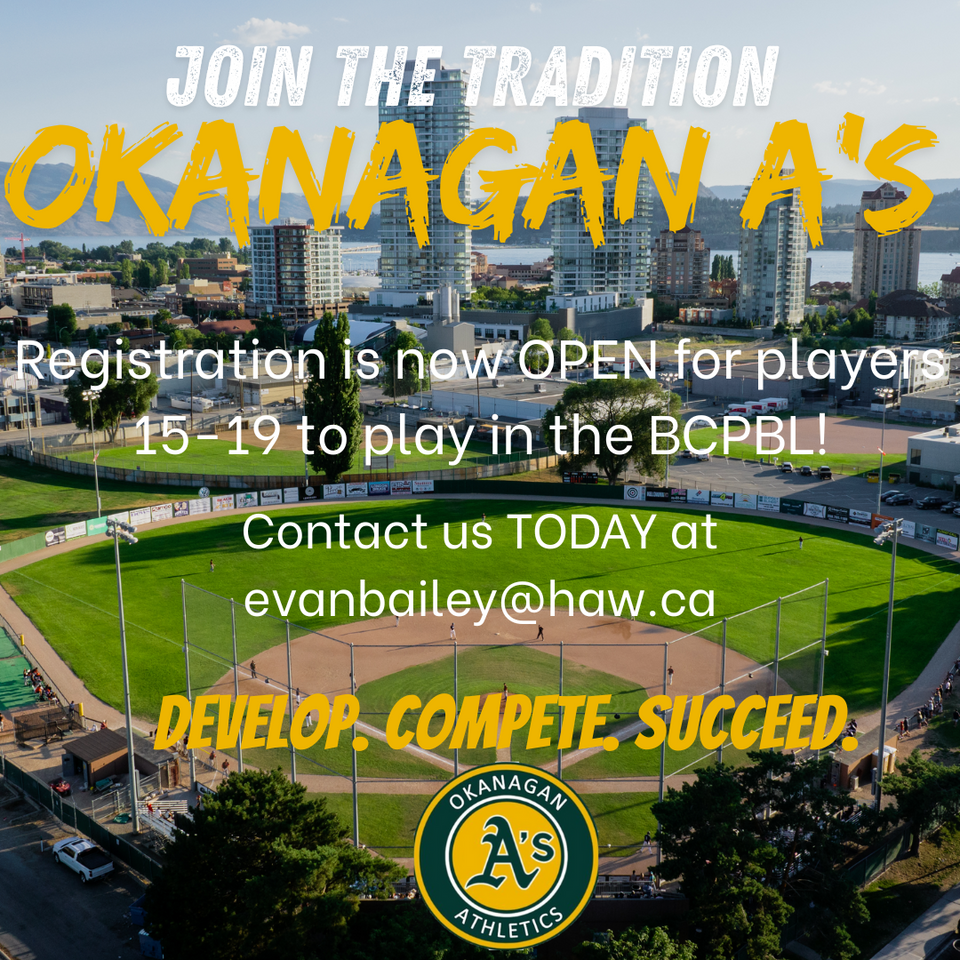 JOIN THE TRADITION
OKANAGAN A'S

Registration is now OPEN for players 15-19 to play in the BCPBL!

Contact us TODAY at evanbailey@haw.ca

DEVELOP. COMPETE. SUCCEED.

OKANAGAN
A's
ATHLETICS